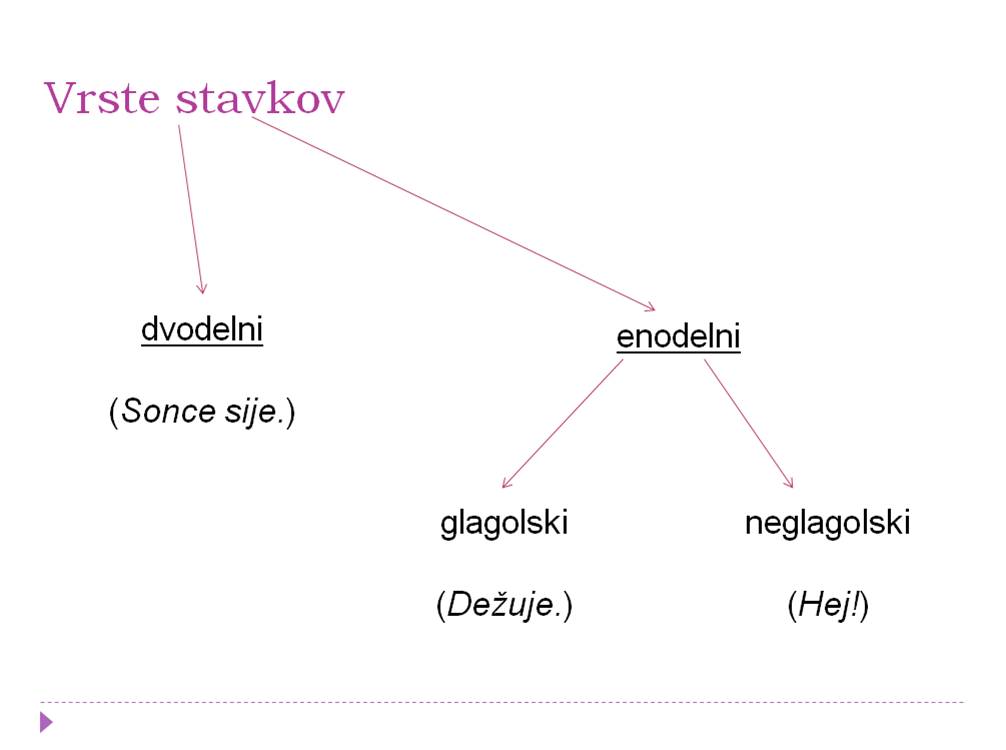 Vrste stavkov

dvodelni

(Sonce sije.)

enodelni

glagolski

(Dežuje.)

neglagolski

(Hej!)